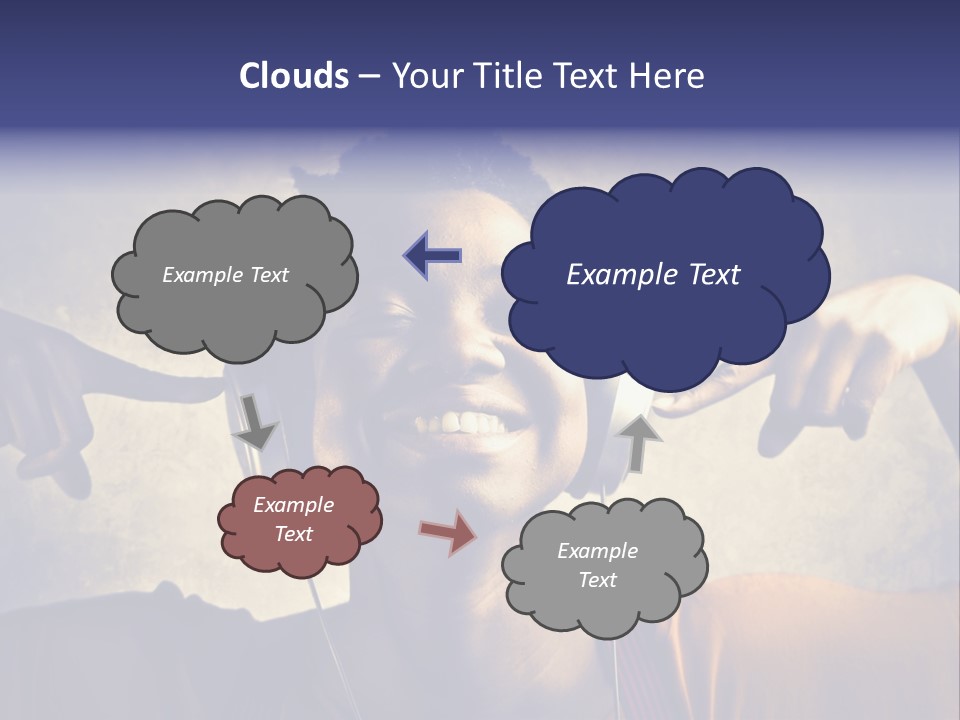 Clouds – Your Title Text Here

Example Text

Example Text

Example Text

Example Text